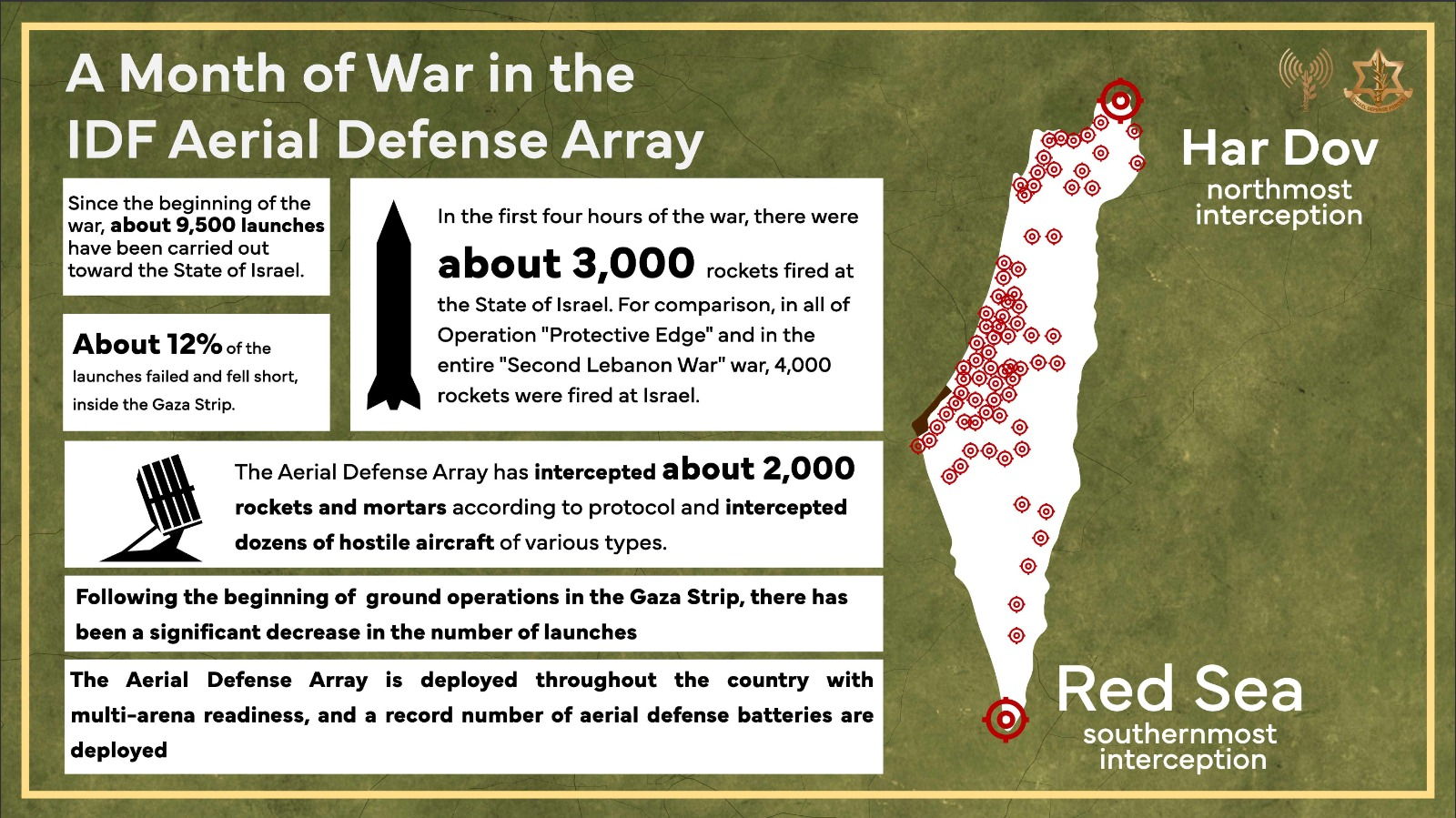 A Month of War in the IDF Aerial Defense Array

Since the beginning of the war, about 9,500 launches have been carried out toward the State of Israel.

About 12% of the launches failed and fell short, inside the Gaza Strip.

In the first four hours of the war, there were about 3,000 rockets fired at the State of Israel. For comparison, in all of Operation "Protective Edge" and in the entire "Second Lebanon War" war, 4,000 rockets were fired at Israel.

The Aerial Defense Array has intercepted about 2,000 rockets and mortars according to protocol and intercepted dozens of hostile aircraft of various types.

Following the beginning of ground operations in the Gaza Strip, there has been a significant decrease in the number of launches

The Aerial Defense Array is deployed throughout the country with multi-arena readiness, and a record number of aerial defense batteries are deployed

Har Dov
northmost interception

Red Sea
southernmost interception